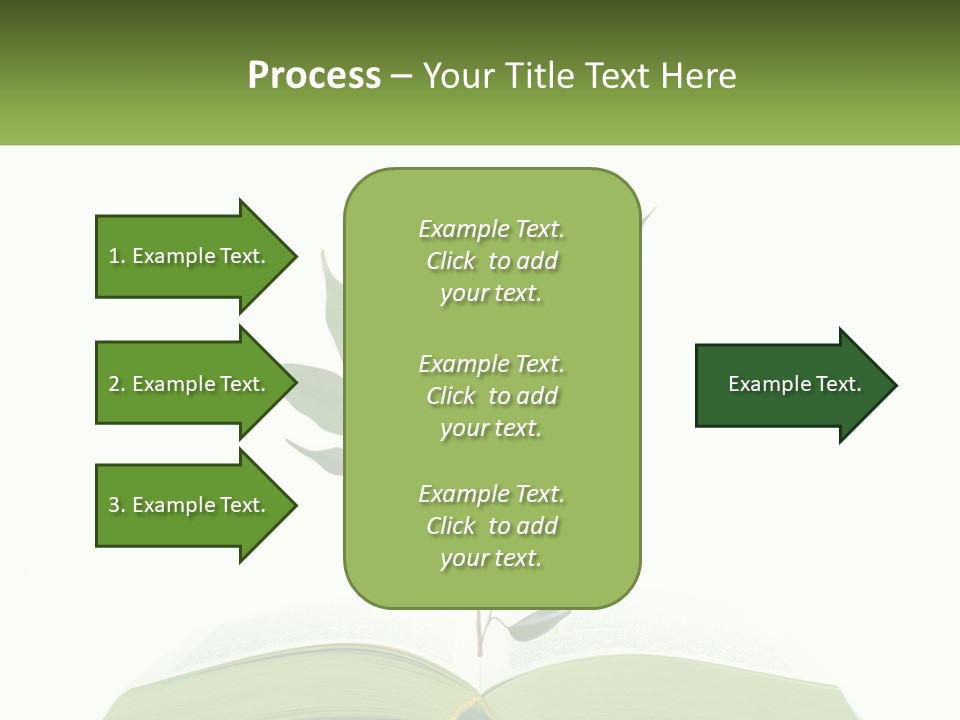 Process – Your Title Text Here

1. Example Text.

2. Example Text.

3. Example Text.

Example Text. Click to add your text.

Example Text. Click to add your text.

Example Text. Click to add your text.

Example Text.